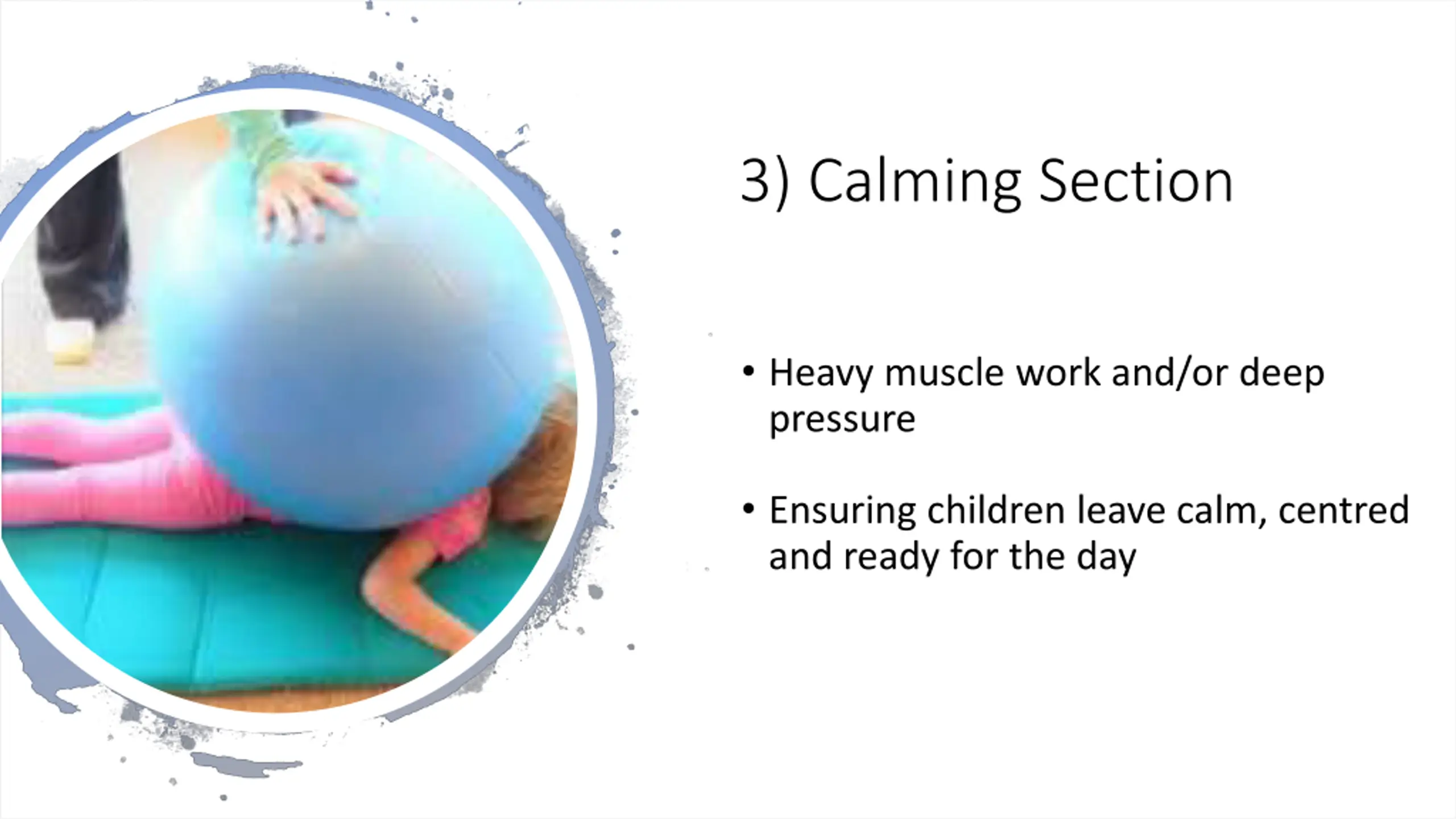 3) Calming Section

• Heavy muscle work and/or deep pressure

• Ensuring children leave calm, centred and ready for the day